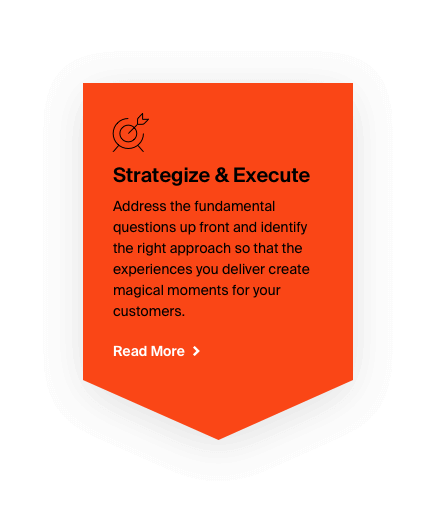 Strategize & Execute

Address the fundamental questions up front and identify the right approach so that the experiences you deliver create magical moments for your customers.

Read More